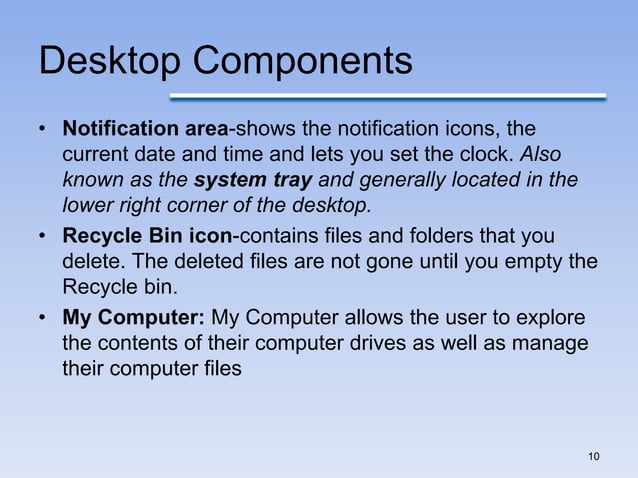 Desktop Components

• Notification area-shows the notification icons, the current date and time and lets you set the clock. Also known as the system tray and generally located in the lower right corner of the desktop.
• Recycle Bin icon-contains files and folders that you delete. The deleted files are not gone until you empty the Recycle bin.
• My Computer: My Computer allows the user to explore the contents of their computer drives as well as manage their computer files

10